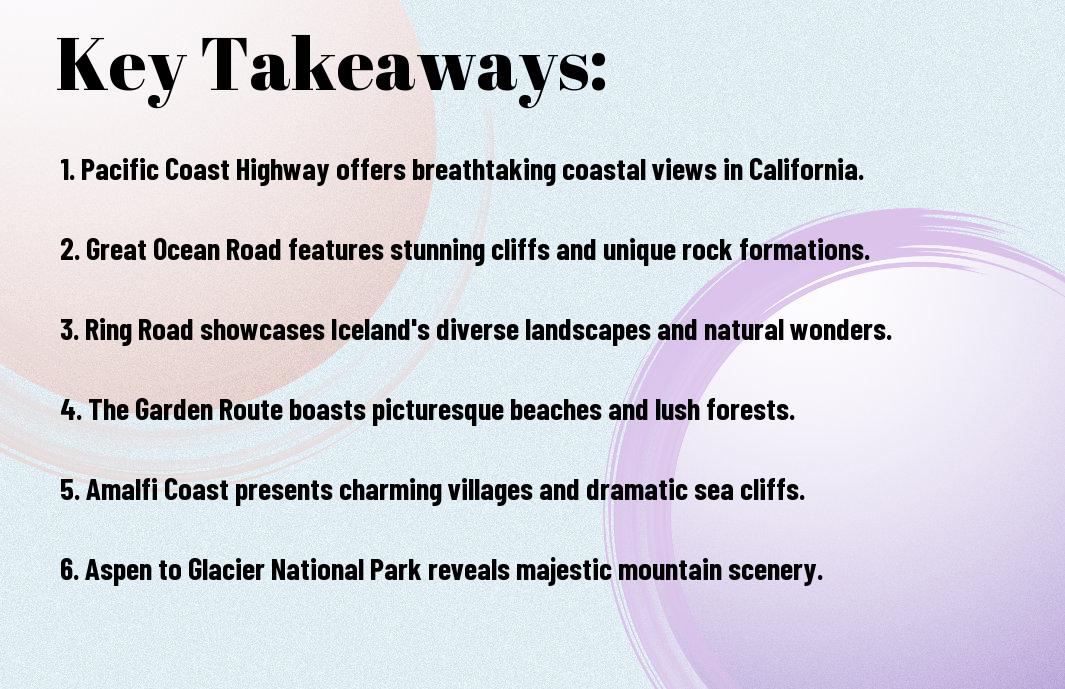 Key Takeaways:

1. Pacific Coast Highway offers breathtaking coastal views in California.

2. Great Ocean Road features stunning cliffs and unique rock formations.

3. Ring Road showcases Iceland's diverse landscapes and natural wonders.

4. The Garden Route boasts picturesque beaches and lush forests.

5. Amalfi Coast presents charming villages and dramatic sea cliffs.

6. Aspen to Glacier National Park reveals majestic mountain scenery.